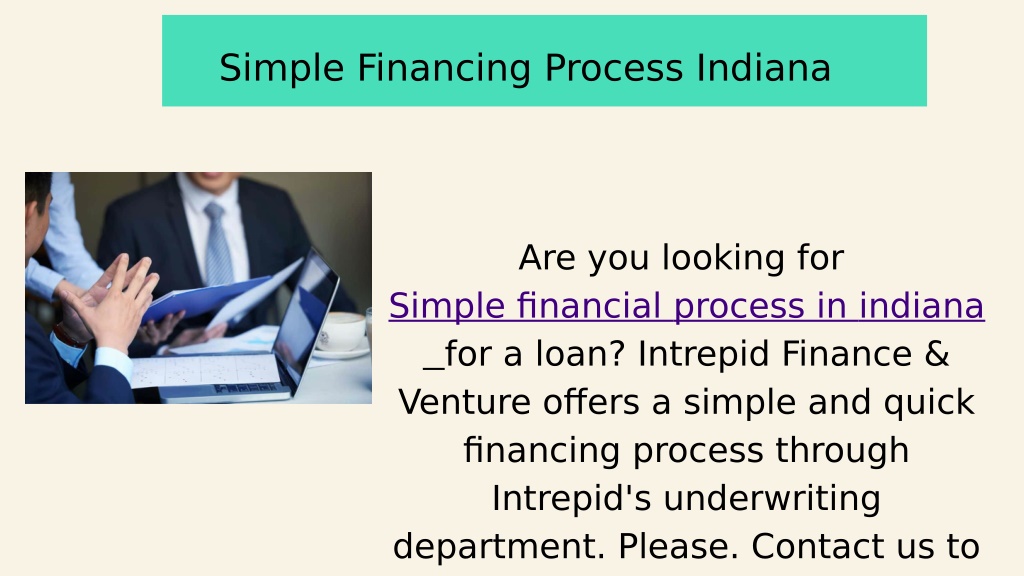 Simple Financing Process Indiana

Are you looking for Simple financial process in indiana _for a loan? Intrepid Finance & Venture offers a simple and quick financing process through Intrepid's underwriting department. Please. Contact us to